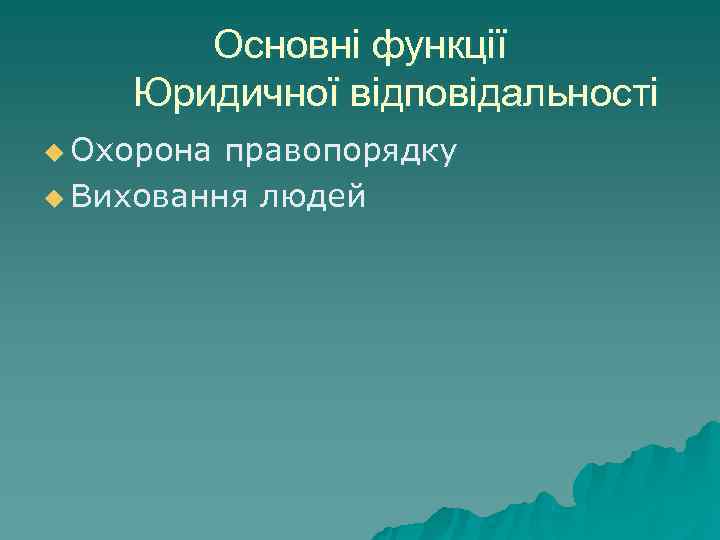 Основні функції Юридичної відповідальності

Охорона правопорядку
Виховання людей